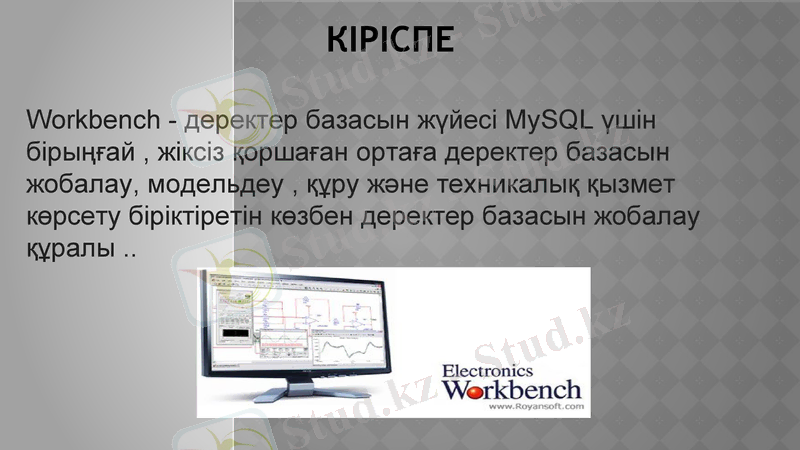 КІРІСПЕ

Workbench - деректер базасын жүйесі MySQL үшін бірыңғай , жіксіз қоршаған ортаға деректер базасын жобалау, модельдеу , құру және техникалық қызмет көрсету біріктіретін көзбен деректер базасын жобалау құралы ..

Electronics Workbench
www.Royansoft.com

Stud.kz